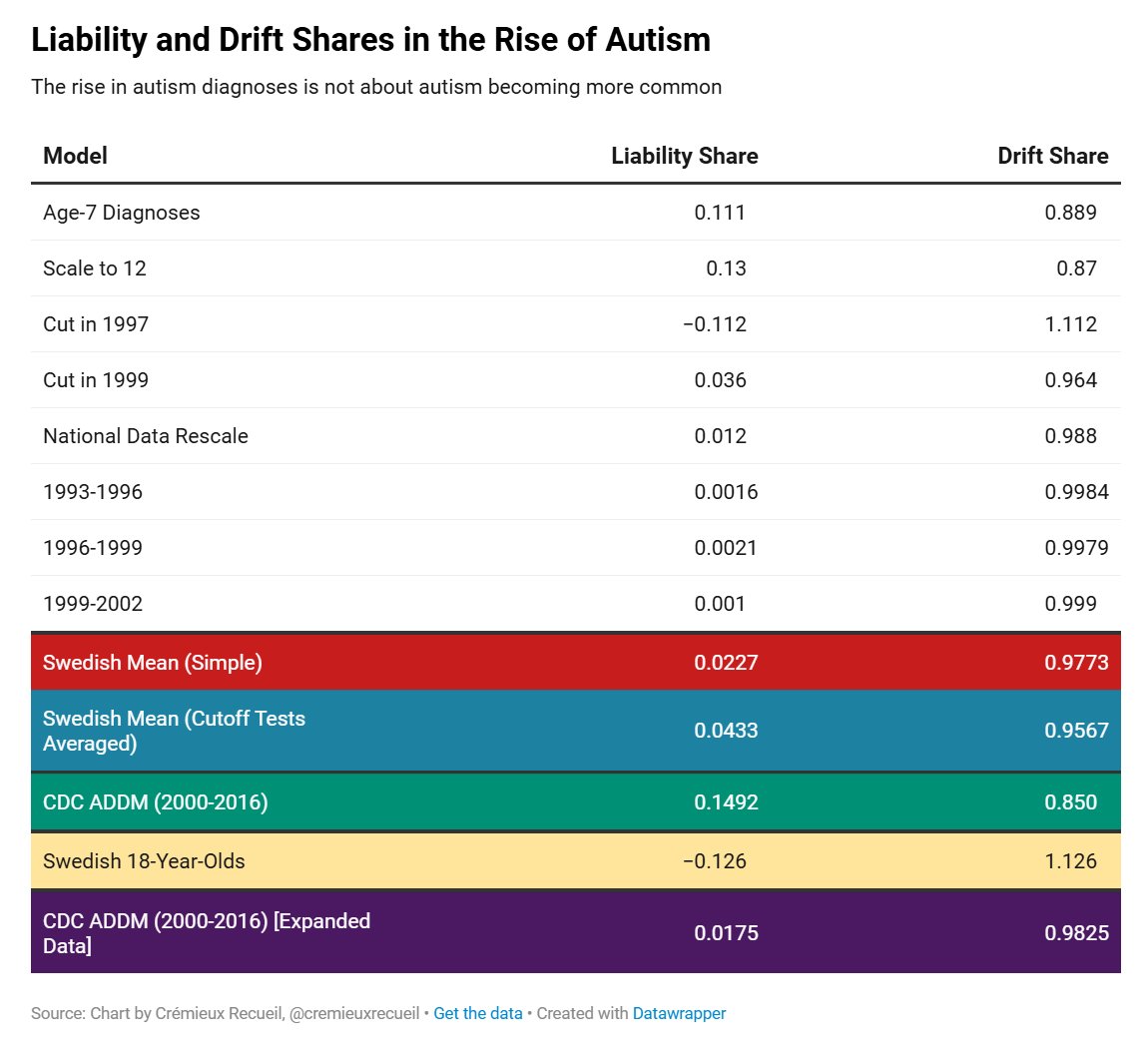 Liability and Drift Shares in the Rise of Autism

The rise in autism diagnoses is not about autism becoming more common

| Model | Liability Share | Drift Share |
|---|---|---|
| Age-7 Diagnoses | 0.111 | 0.889 |
| Scale to 12 | 0.13 | 0.87 |
| Cut in 1997 | −0.112 | 1.112 |
| Cut in 1999 | 0.036 | 0.964 |
| National Data Rescale | 0.012 | 0.988 |
| 1993-1996 | 0.0016 | 0.9984 |
| 1996-1999 | 0.0021 | 0.9979 |
| 1999-2002 | 0.001 | 0.999 |
| Swedish Mean (Simple) | 0.0227 | 0.9773 |
| Swedish Mean (Cutoff Tests Averaged) | 0.0433 | 0.9567 |
| CDC ADDM (2000-2016) | 0.1492 | 0.850 |
| Swedish 18-Year-Olds | −0.126 | 1.126 |
| CDC ADDM (2000-2016) [Expanded Data] | 0.0175 | 0.9825 |

Source: Chart by Crémieux Recueil, @cremieuxrecueil • Get the data • Created with Datawrapper